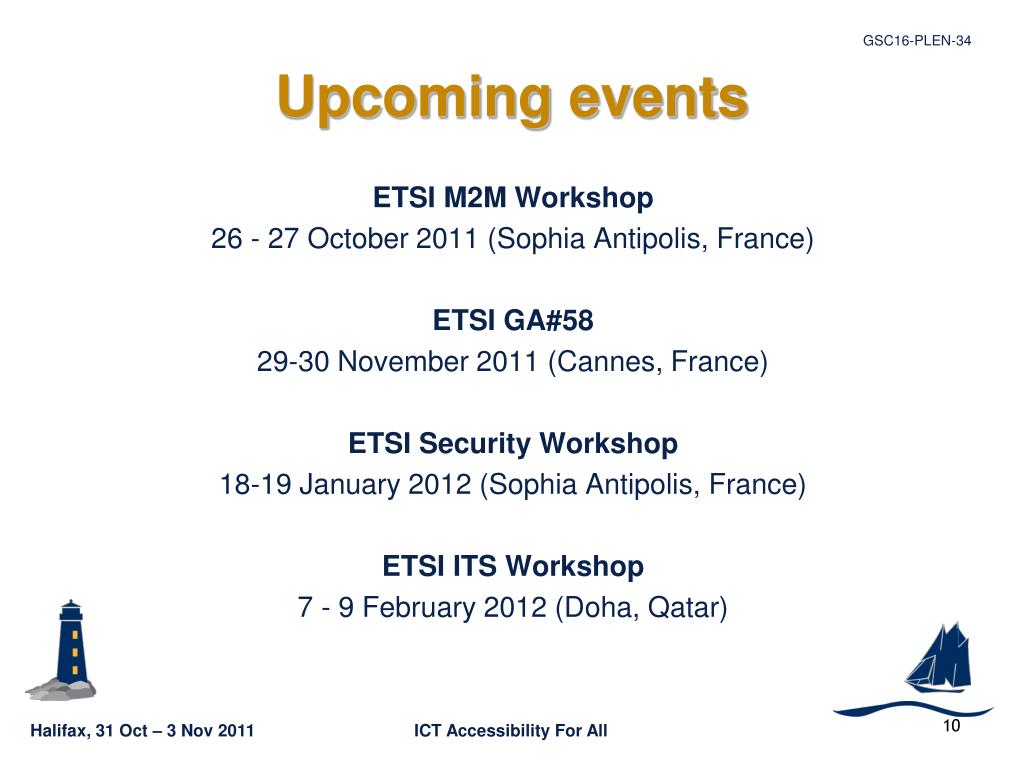 GSC16-PLEN-34

Upcoming events

ETSI M2M Workshop
26 - 27 October 2011 (Sophia Antipolis, France)

ETSI GA#58
29-30 November 2011 (Cannes, France)

ETSI Security Workshop
18-19 January 2012 (Sophia Antipolis, France)

ETSI ITS Workshop
7 - 9 February 2012 (Doha, Qatar)

Halifax, 31 Oct – 3 Nov 2011

ICT Accessibility For All

10